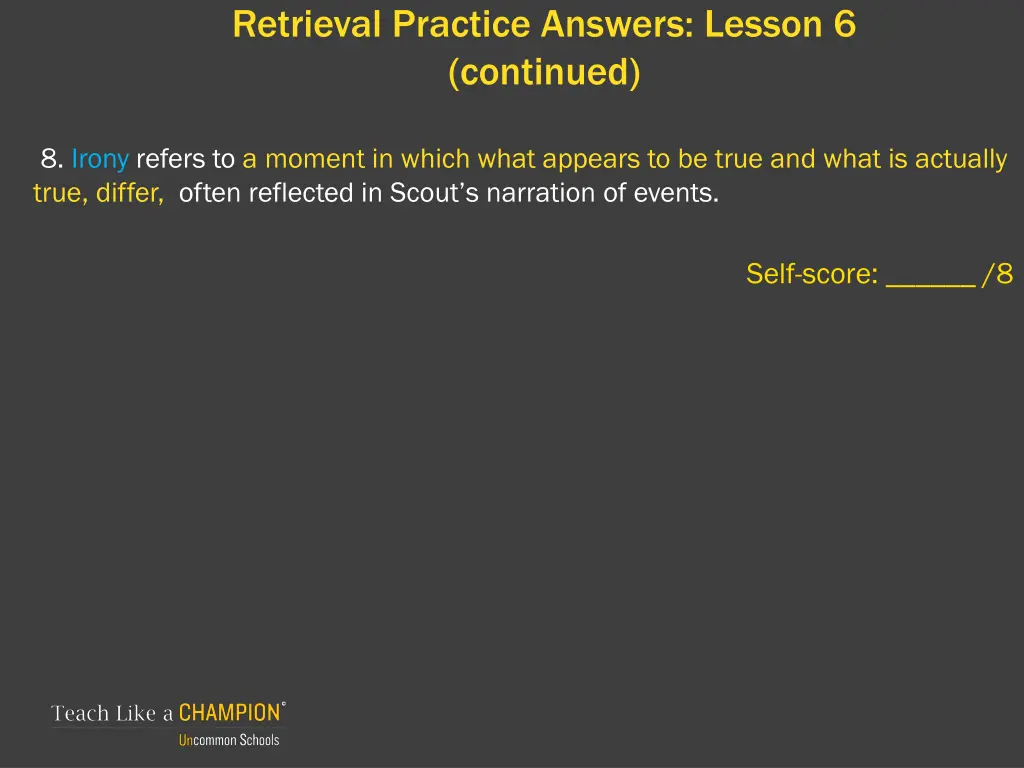 Retrieval Practice Answers: Lesson 6 (continued)

8. Irony refers to a moment in which what appears to be true and what is actually true, differ, often reflected in Scout's narration of events.

Self-score: ______ /8

Teach Like a CHAMPION®
Uncommon Schools